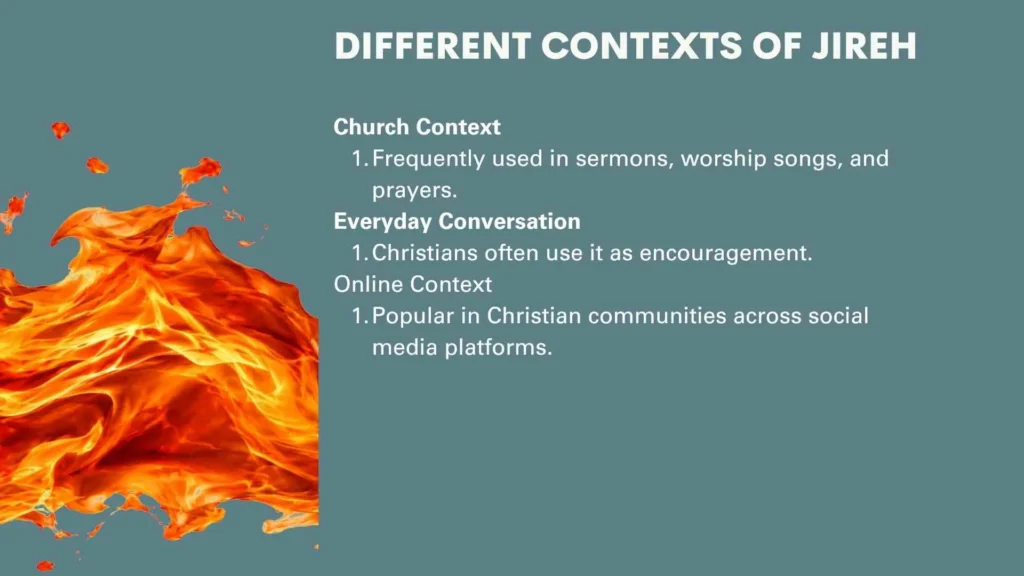 DIFFERENT CONTEXTS OF JIREH

Church Context
1. Frequently used in sermons, worship songs, and prayers.
Everyday Conversation
1. Christians often use it as encouragement.
Online Context
1. Popular in Christian communities across social media platforms.